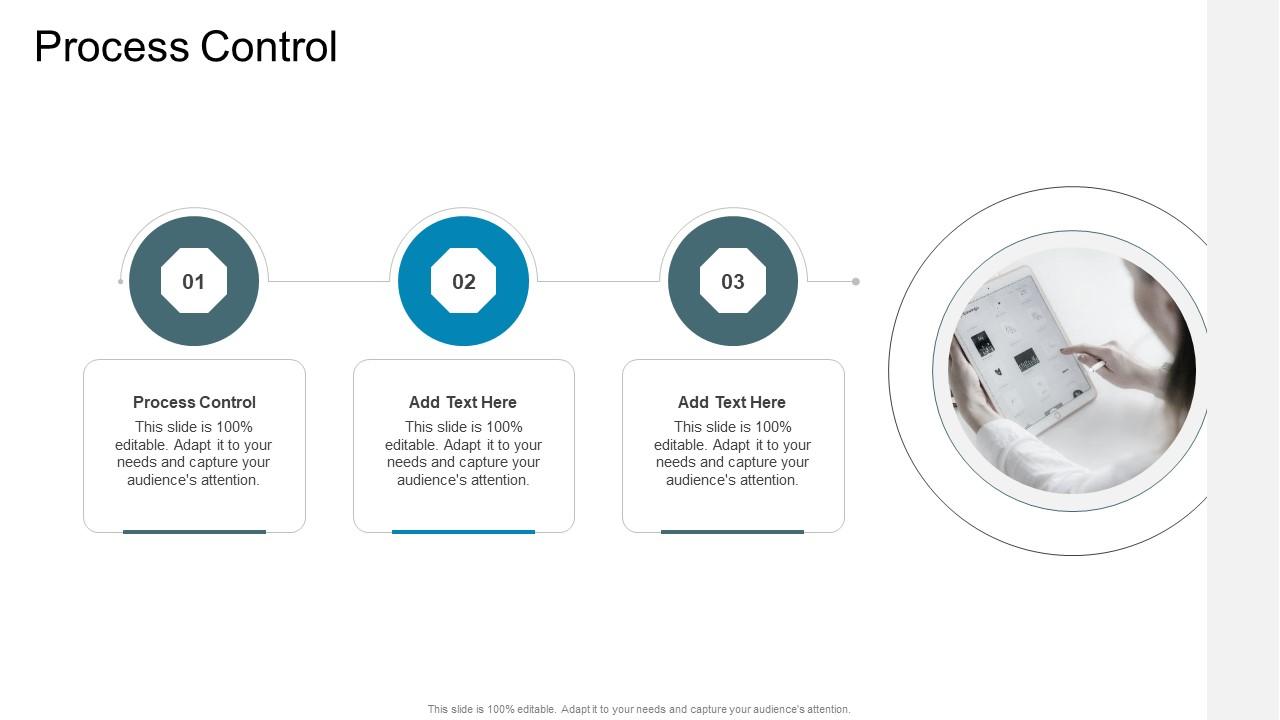 Process Control

01

02

03

Process Control
This slide is 100% editable. Adapt it to your needs and capture your audience's attention.

Add Text Here
This slide is 100% editable. Adapt it to your needs and capture your audience's attention.

Add Text Here
This slide is 100% editable. Adapt it to your needs and capture your audience's attention.

This slide is 100% editable. Adapt it to your needs and capture your audience's attention.